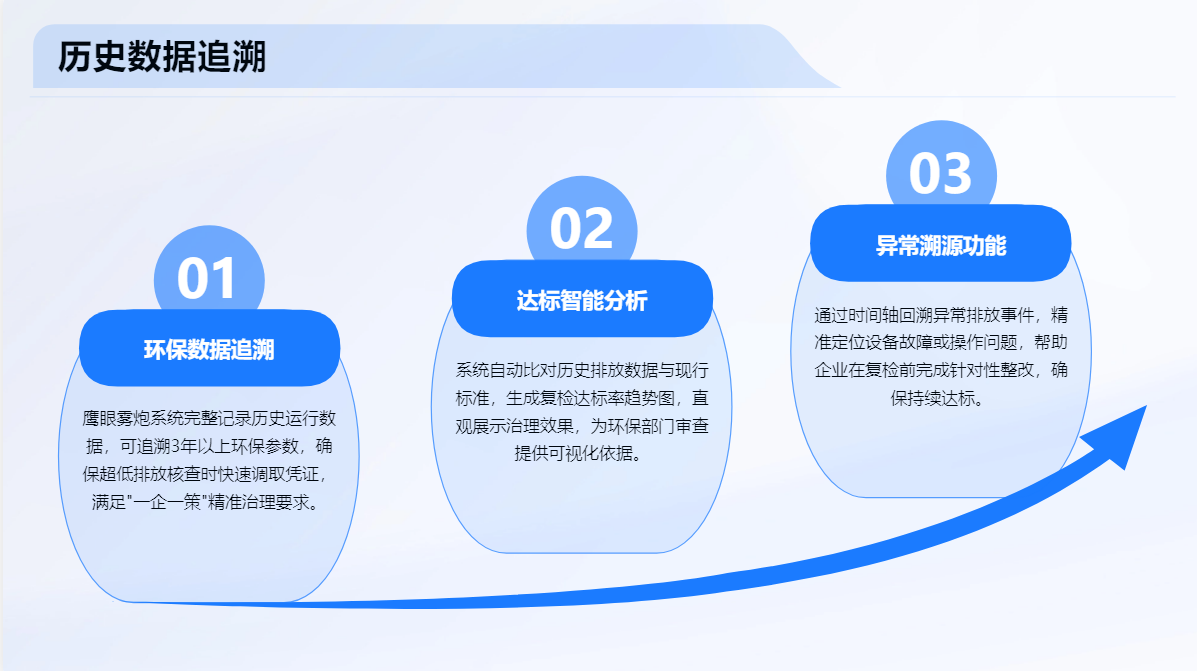 历史数据追溯

01

环保数据追溯

鹰眼雾炮系统完整记录历史运行数据，可追溯3年以上环保参数，确保超低排放核查时快速调取凭证，满足"一企一策"精准治理要求。

02

达标智能分析

系统自动比对历史排放数据与现行标准，生成复检达标率趋势图，直观展示治理效果，为环保部门审查提供可视化依据。

03

异常溯源功能

通过时间轴回溯异常排放事件，精准定位设备故障或操作问题，帮助企业在复检前完成针对性整改，确保持续达标。